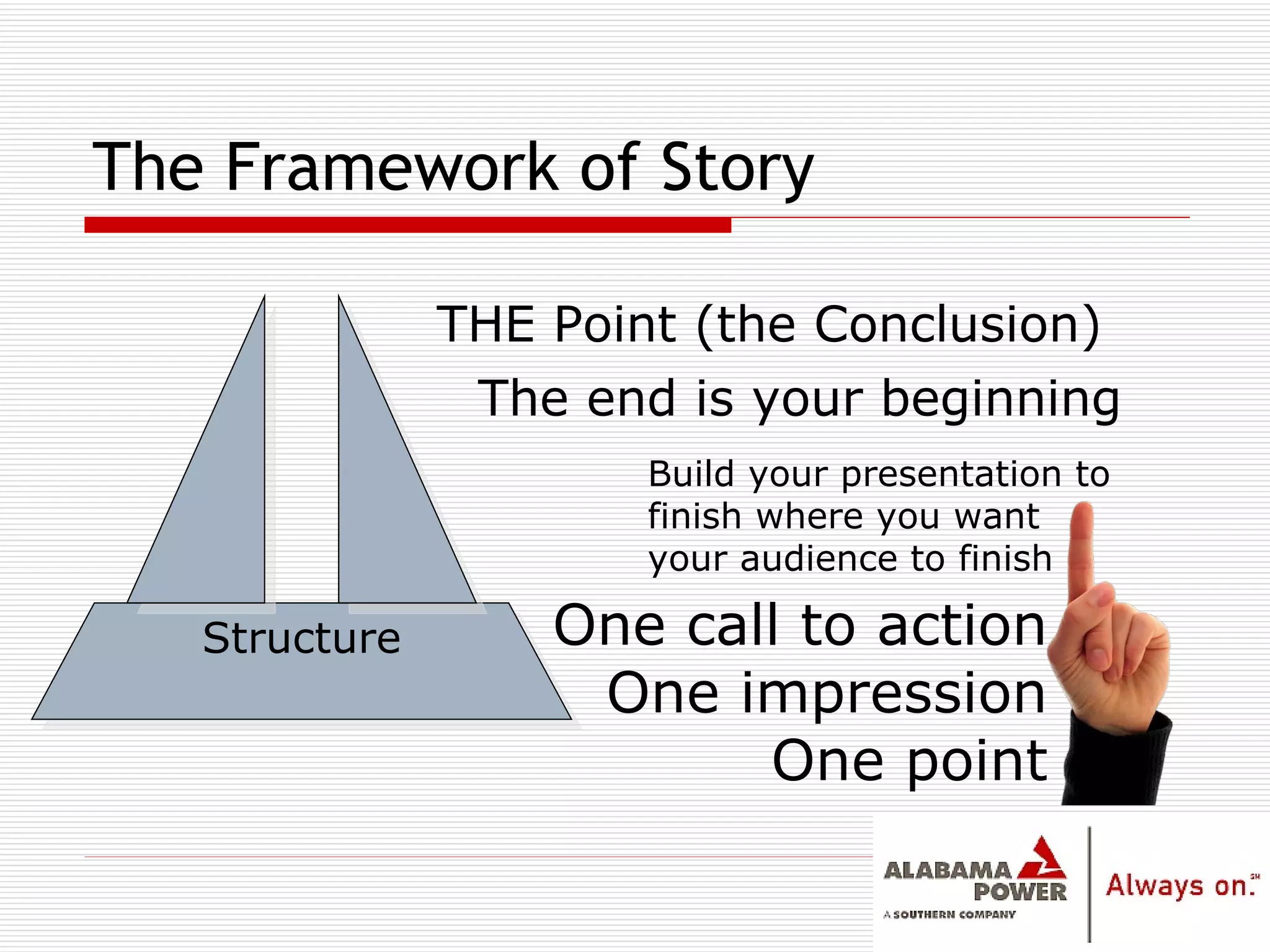 The Framework of Story

THE Point (the Conclusion)

The end is your beginning

Build your presentation to finish where you want your audience to finish

One call to action
One impression
One point

Structure

ALABAMA POWER
A SOUTHERN COMPANY

Always on.SM